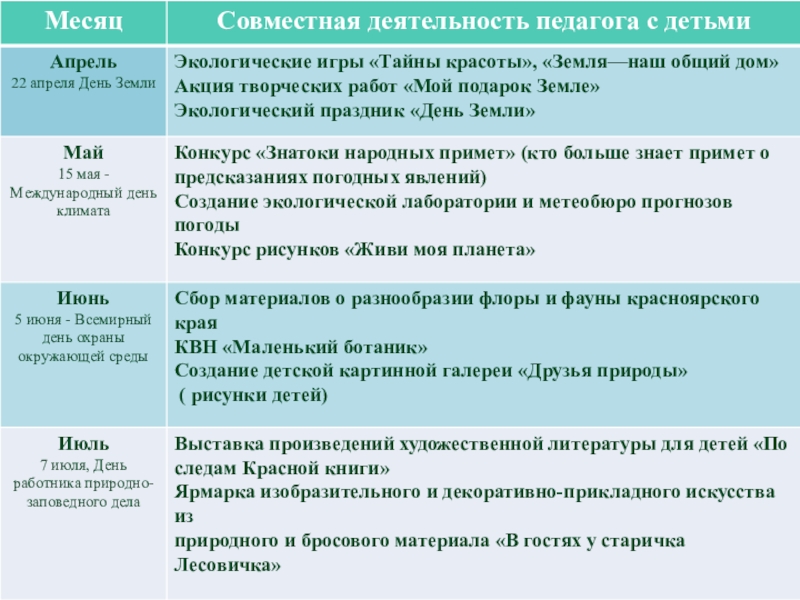 | Месяц | Совместная деятельность педагога с детьми |
|---|---|
| Апрель 22 апреля День Земли | Экологические игры «Тайны красоты», «Земля—наш общий дом» Акция творческих работ «Мой подарок Земле» Экологический праздник «День Земли» |
| Май 15 мая - Международный день климата | Конкурс «Знатоки народных примет» (кто больше знает примет о предсказаниях погодных явлений) Создание экологической лаборатории и метеобюро прогнозов погоды Конкурс рисунков «Живи моя планета» |
| Июнь 5 июня - Всемирный день охраны окружающей среды | Сбор материалов о разнообразии флоры и фауны красноярского края КВН «Маленький ботаник» Создание детской картинной галереи «Друзья природы» ( рисунки детей) |
| Июль 7 июля, День работника природно-заповедного дела | Выставка произведений художественной литературы для детей «По следам Красной книги» Ярмарка изобразительного и декоративно-прикладного искусства из природного и бросового материала «В гостях у старичка Лесовичка» |